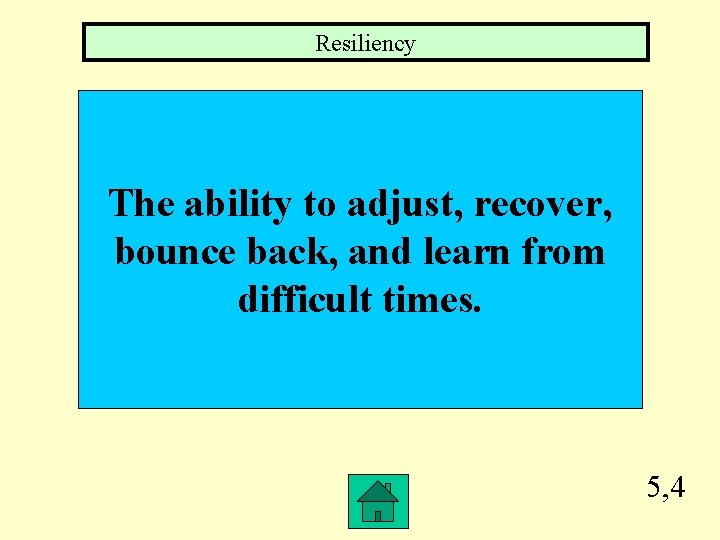 Resiliency

The ability to adjust, recover, bounce back, and learn from difficult times.

5,4